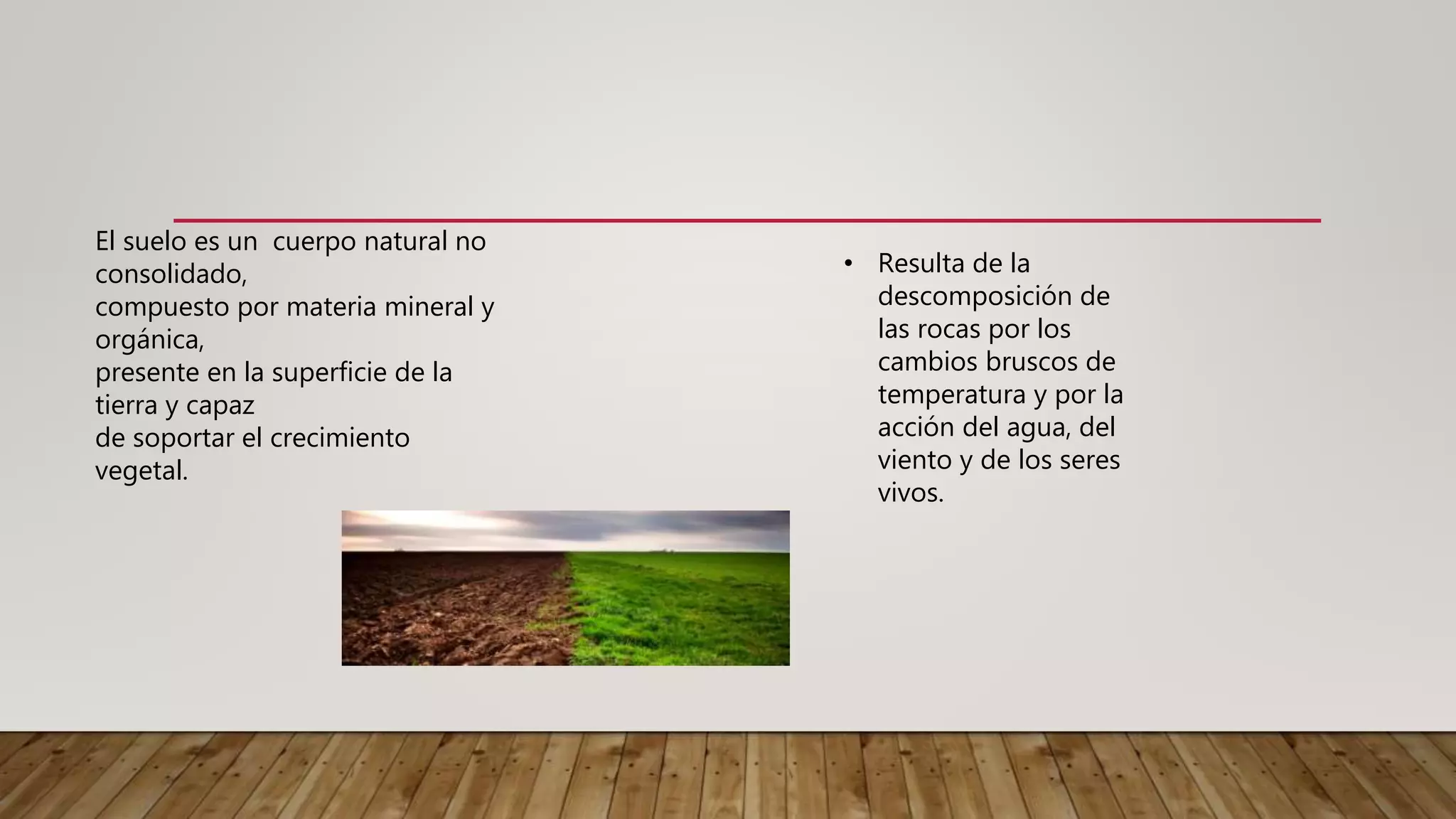 El suelo es un  cuerpo natural no consolidado,
compuesto por materia mineral y orgánica,
presente en la superficie de la tierra y capaz
de soportar el crecimiento vegetal.

• Resulta de la descomposición de las rocas por los cambios bruscos de temperatura y por la acción del agua, del viento y de los seres vivos.